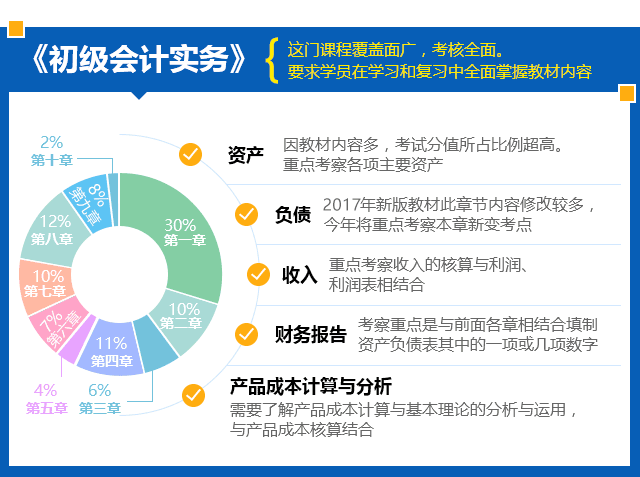 《初级会计实务》

这门课程覆盖面广，考核全面。
要求学员在学习和复习中全面掌握教材内容

2%
第十章

8%
第九章

12%
第八章

10%
第七章

7%
第六章

4%
第五章

11%
第四章

6%
第三章

10%
第二章

30%
第一章

资产
因教材内容多，考试分值所占比例超高。
重点考察各项主要资产

负债
2017年新版教材此章节内容修改较多，
今年将重点考察本章新变考点

收入
重点考察收入的核算与利润、
利润表相结合

财务报告
考察重点是与前面各章相结合填制
资产负债表其中的一项或几项数字

产品成本计算与分析
需要了解产品成本计算与基本理论的分析与运用，
与产品成本核算结合